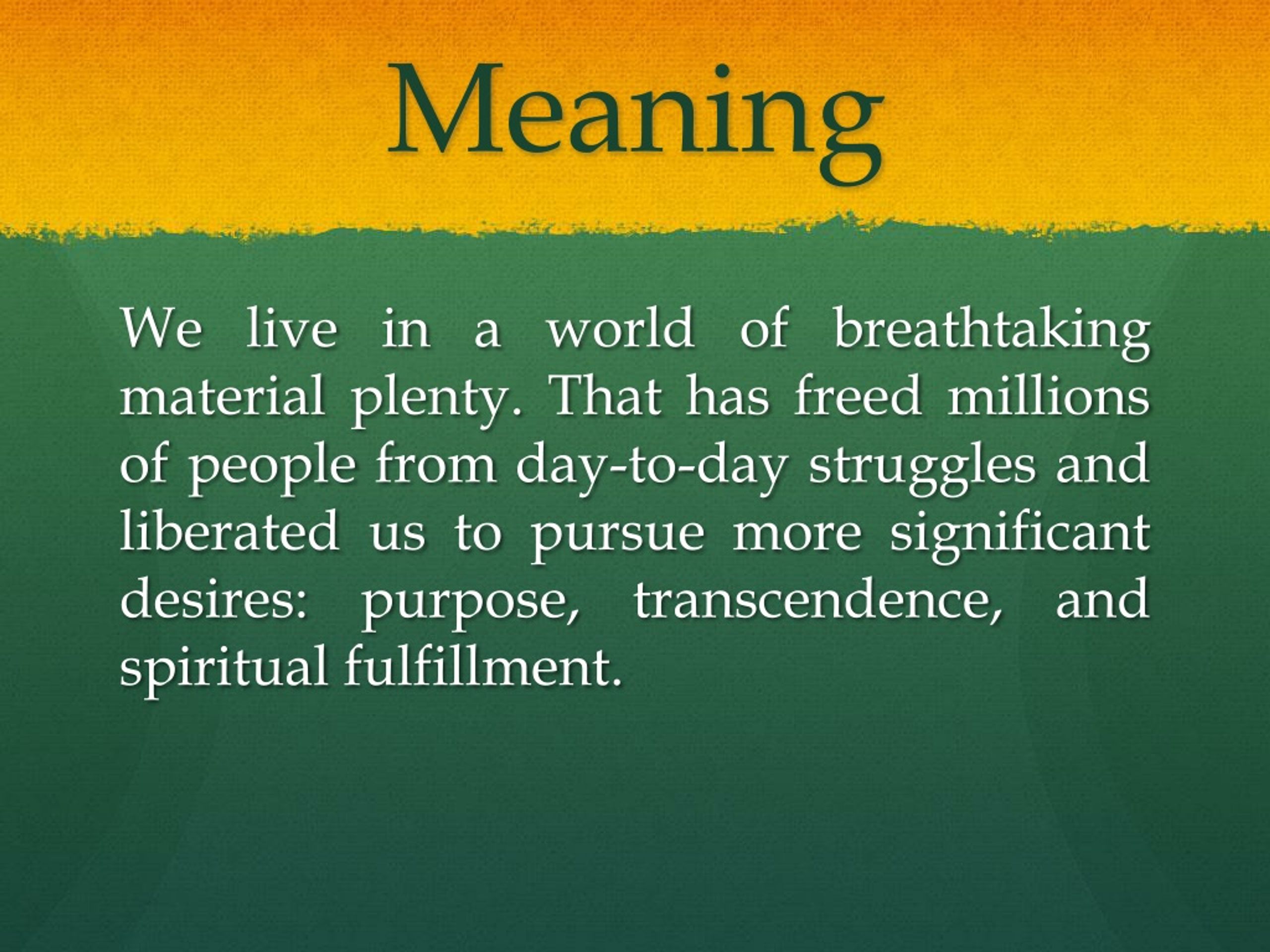 Meaning

We live in a world of breathtaking material plenty. That has freed millions of people from day-to-day struggles and liberated us to pursue more significant desires: purpose, transcendence, and spiritual fulfillment.